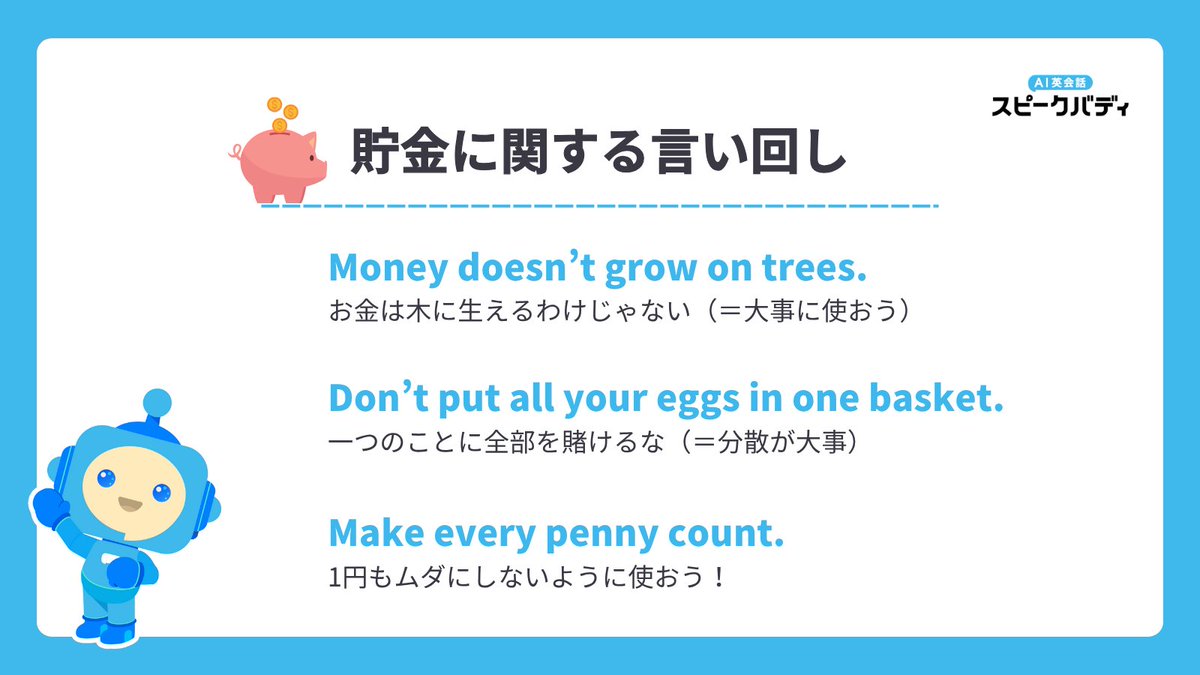 AI英会話
スピークバディ

貯金に関する言い回し

Money doesn’t grow on trees.
お金は木に生えるわけじゃない（＝大事に使おう）

Don’t put all your eggs in one basket.
一つのことに全部を賭けるな（＝分散が大事）

Make every penny count.
1円もムダにしないように使おう！